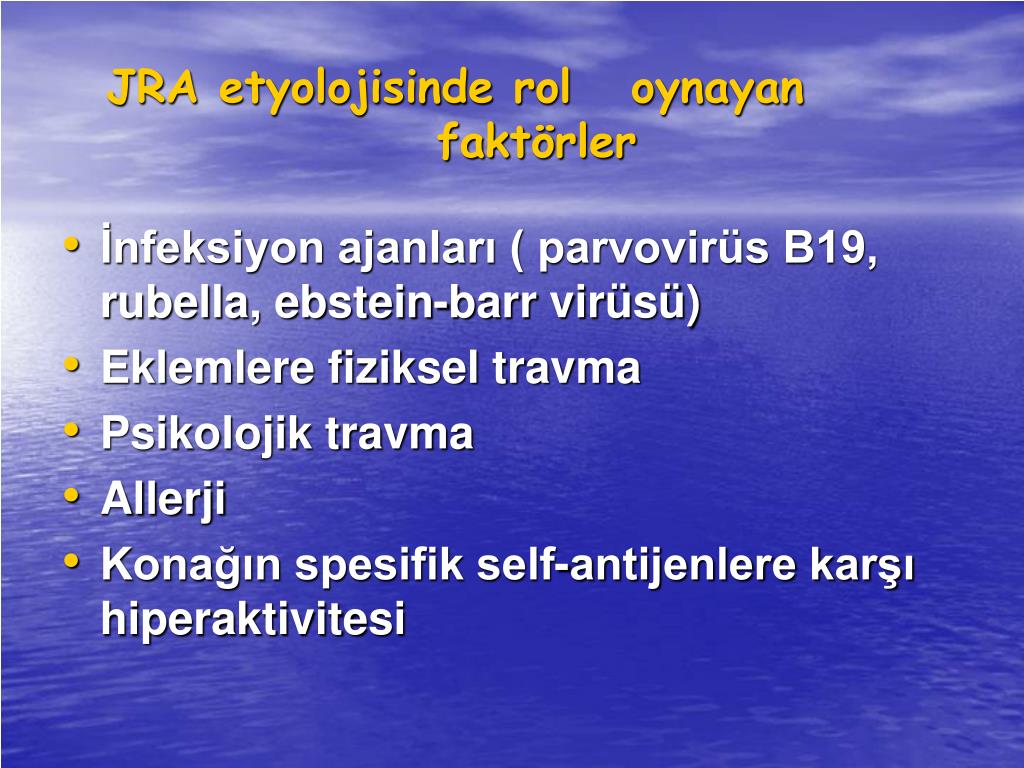 JRA etyolojisinde rol oynayan faktörler

• İnfeksiyon ajanları ( parvovirüs B19, rubella, ebstein-barr virüsü)
• Eklemlere fiziksel travma
• Psikolojik travma
• Allerji
• Konağın spesifik self-antijenlere karşı hiperaktivitesi